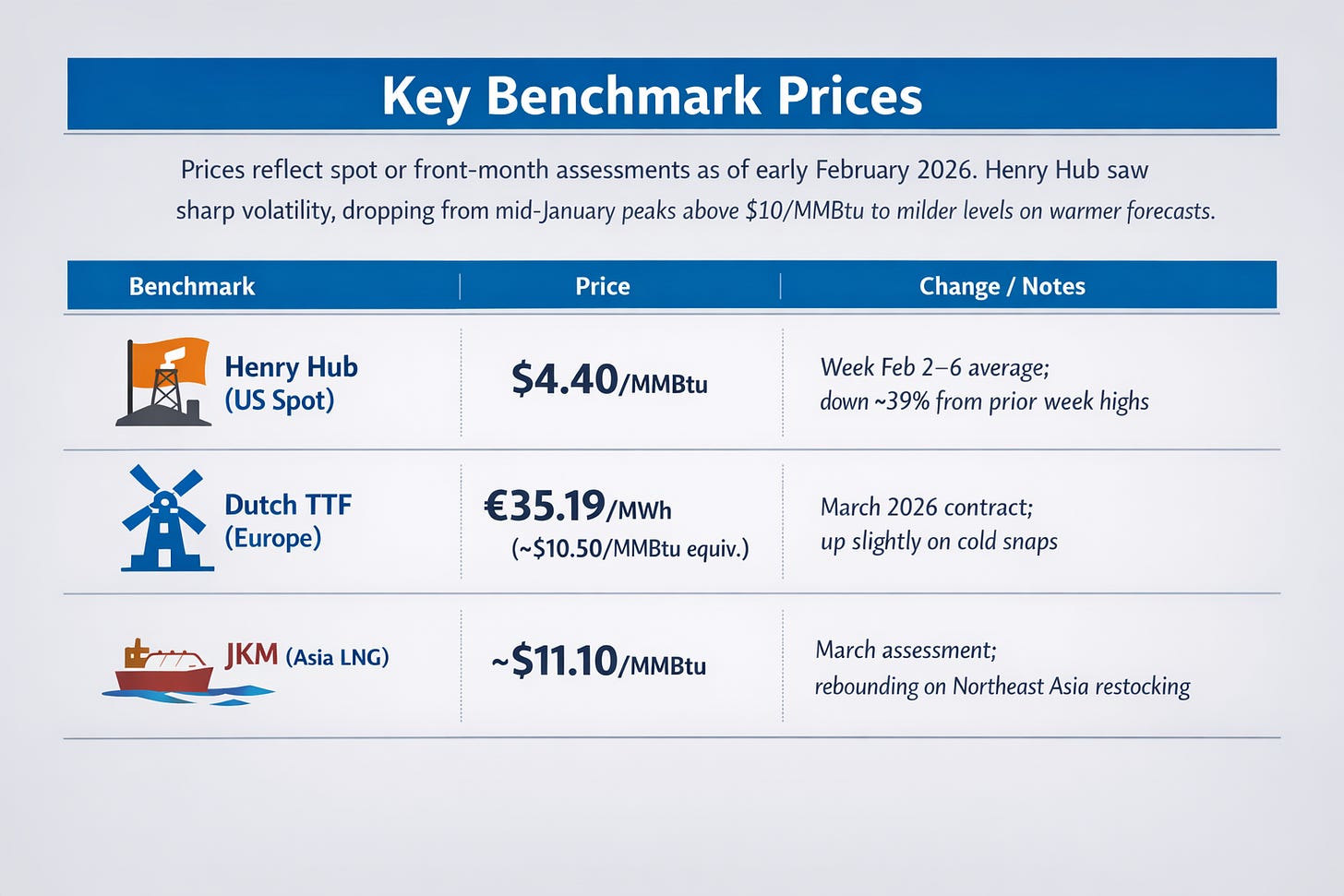 Key Benchmark Prices

Prices reflect spot or front-month assessments as of early February 2026. Henry Hub saw sharp volatility, dropping from mid-January peaks above \$10/MMBtu to milder levels on warmer forecasts.

| Benchmark | Price | Change / Notes |
|---|---|---|
| Henry Hub (US Spot) | \$4.40/MMBtu | Week Feb 2–6 average; down ~39% from prior week highs |
| Dutch TTF (Europe) | €35.19/MWh (~\$10.50/MMBtu equiv.) | March 2026 contract; up slightly on cold snaps |
| JKM (Asia LNG) | ~\$11.10/MMBtu | March assessment; rebounding on Northeast Asia restocking |